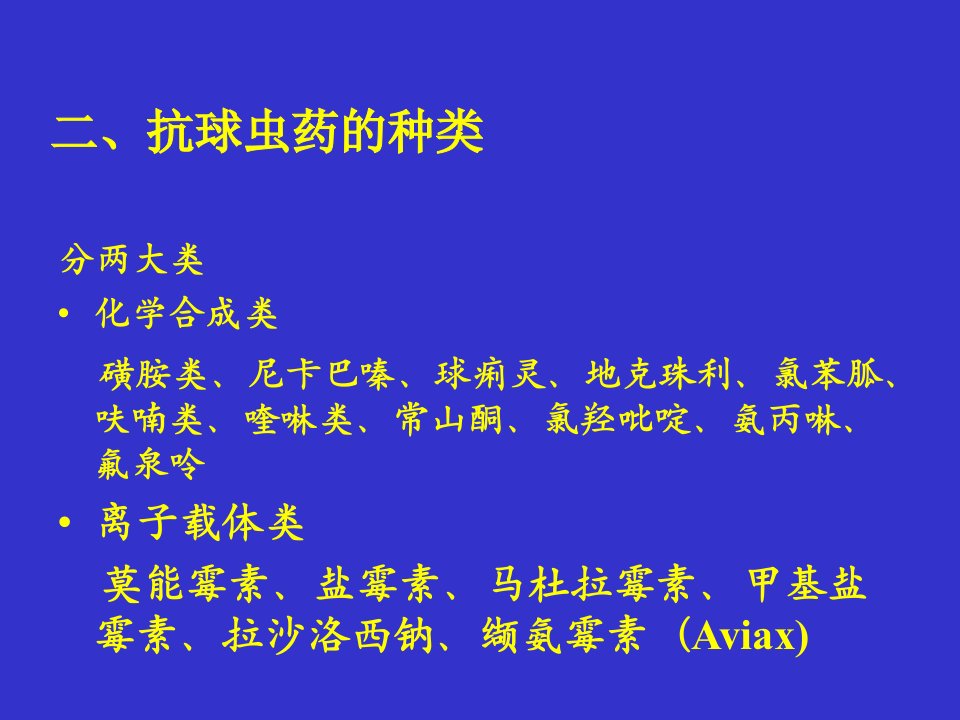 二、抗球虫药的种类

分两大类

• 化学合成类

磺胺类、尼卡巴嗪、球痢灵、地克珠利、氯苯胍、呋喃类、喹啉类、常山酮、氯羟吡啶、氨丙啉、氟泉呤

• 离子载体类

莫能霉素、盐霉素、马杜拉霉素、甲基盐霉素、拉沙洛西钠、缬氨霉素（Aviax)